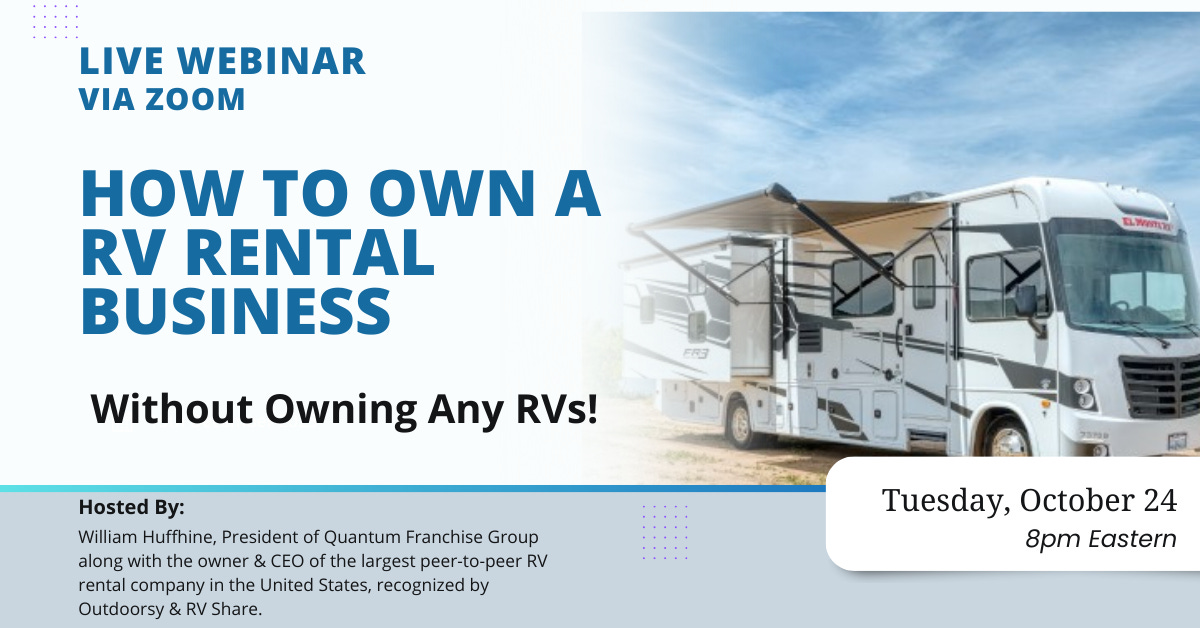 LIVE WEBINAR
VIA ZOOM

HOW TO OWN A RV RENTAL BUSINESS

Without Owning Any RVs!

EL MONTE RV

FR3

Hosted By:
William Huffhine, President of Quantum Franchise Group along with the owner & CEO of the largest peer-to-peer RV rental company in the United States, recognized by Outdoorsy & RV Share.

Tuesday, October 24
8pm Eastern